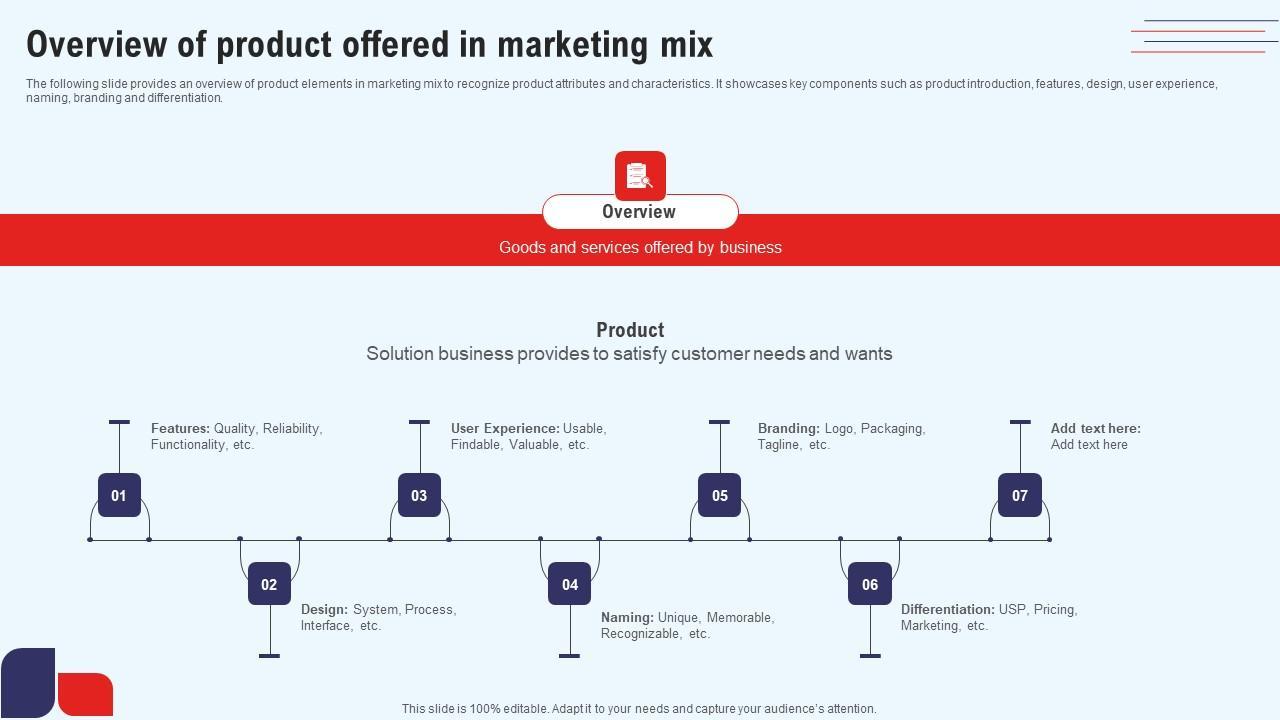 Overview of product offered in marketing mix

The following slide provides an overview of product elements in marketing mix to recognize product attributes and characteristics. It showcases key components such as product introduction, features, design, user experience, naming, branding and differentiation.

Overview

Goods and services offered by business

Product
Solution business provides to satisfy customer needs and wants

01
Features: Quality, Reliability, Functionality, etc.

02
Design: System, Process, Interface, etc.

03
User Experience: Usable, Findable, Valuable, etc.

04
Naming: Unique, Memorable, Recognizable, etc.

05
Branding: Logo, Packaging, Tagline, etc.

06
Differentiation: USP, Pricing, Marketing, etc.

07
Add text here: Add text here

This slide is 100% editable. Adapt it to your needs and capture your audience's attention.